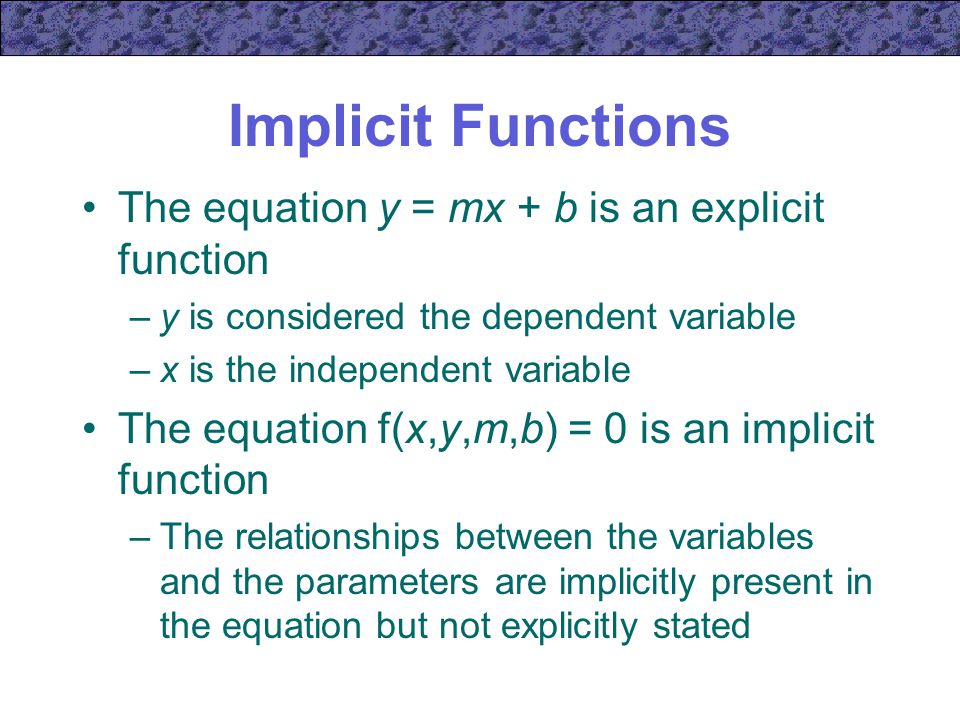 Implicit Functions

• The equation $y = mx + b$ is an explicit function

– $y$ is considered the dependent variable

– $x$ is the independent variable

• The equation $f(x,y,m,b) = 0$ is an implicit function

– The relationships between the variables and the parameters are implicitly present in the equation but not explicitly stated